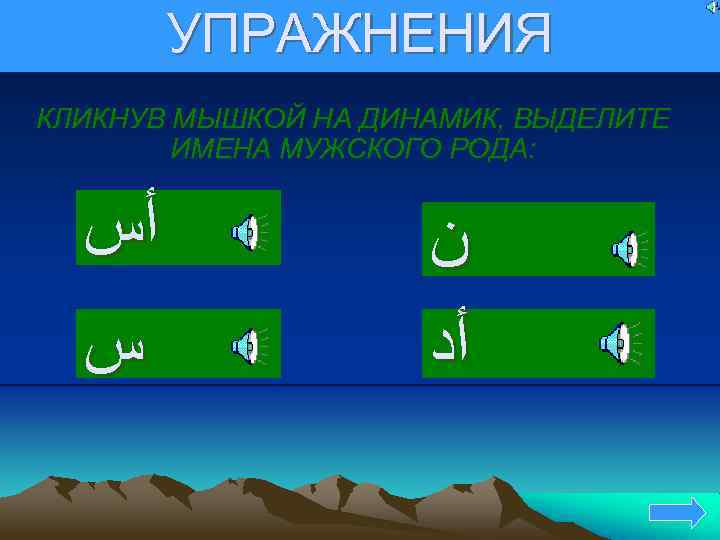 УПРАЖНЕНИЯ

КЛИКНУВ МЫШКОЙ НА ДИНАМИК, ВЫДЕЛИТЕ ИМЕНА МУЖСКОГО РОДА:

أس

ن

س

أد